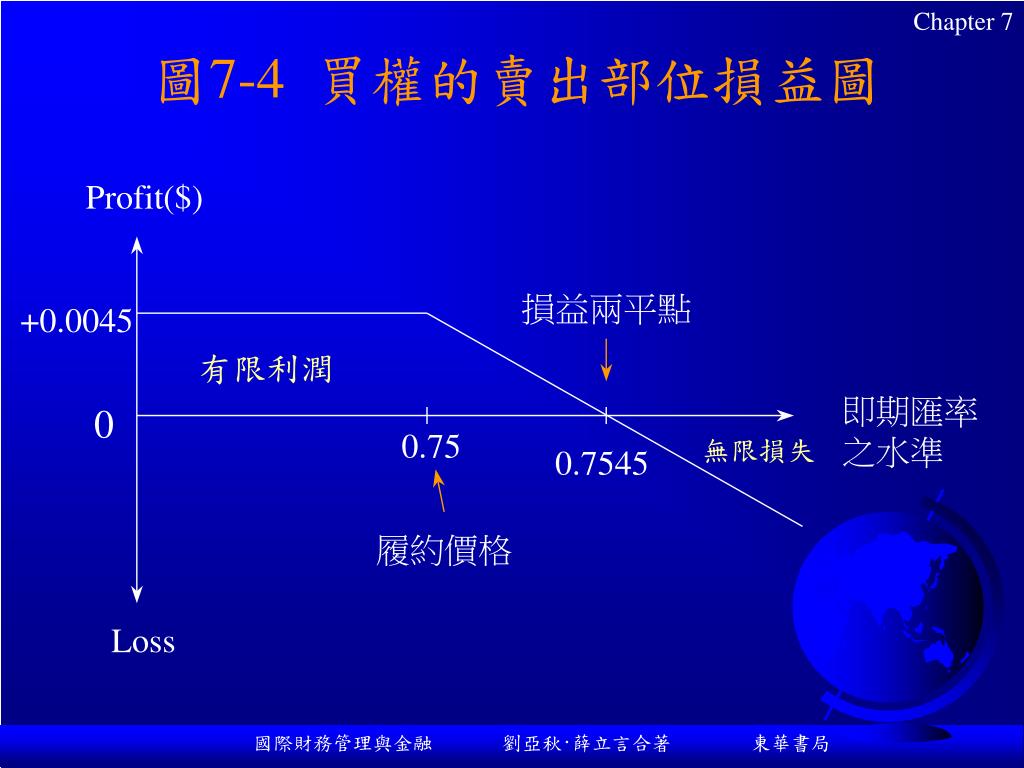 Chapter 7

圖7-4 買權的賣出部位損益圖

Profit($)

+0.0045

損益兩平點

有限利潤

0

0.75

0.7545

無限損失

即期匯率之水準

履約價格

Loss

國際財務管理與金融 劉亞秋‧薛立言合著 東華書局